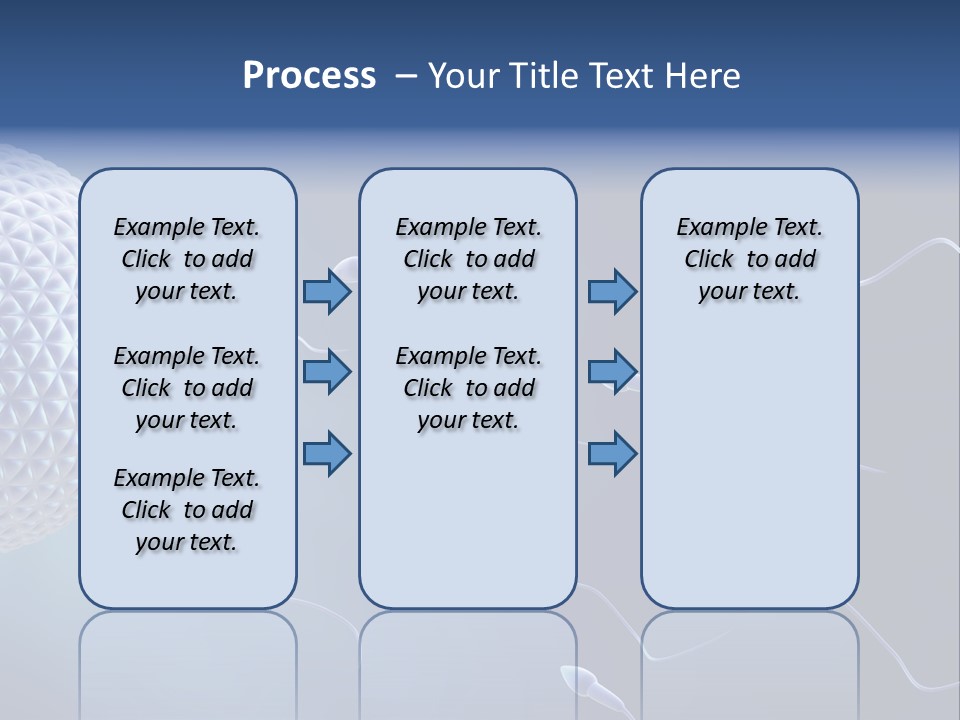 Process – Your Title Text Here

Example Text. Click to add your text.

Example Text. Click to add your text.

Example Text. Click to add your text.

Example Text. Click to add your text.

Example Text. Click to add your text.

Example Text. Click to add your text.